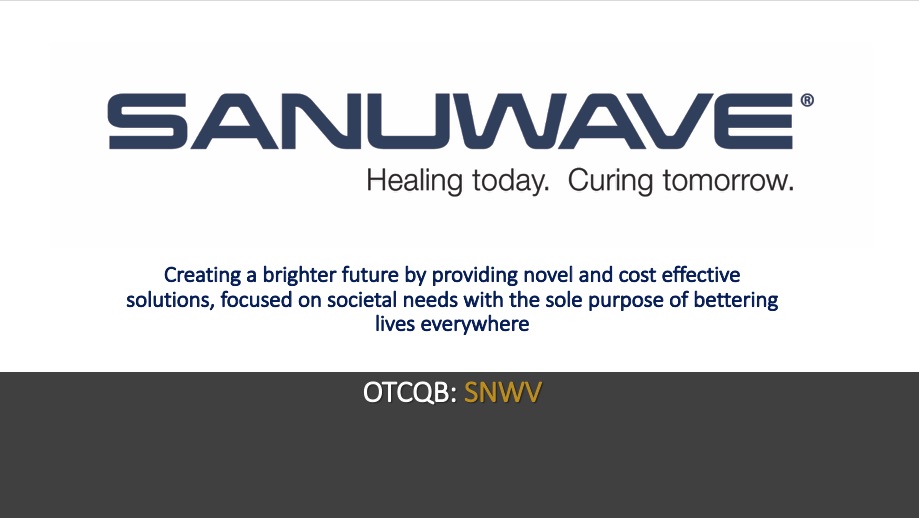 SANUWAVE®
Healing today. Curing tomorrow.

Creating a brighter future by providing novel and cost effective solutions, focused on societal needs with the sole purpose of bettering lives everywhere

OTCQB: SNWV